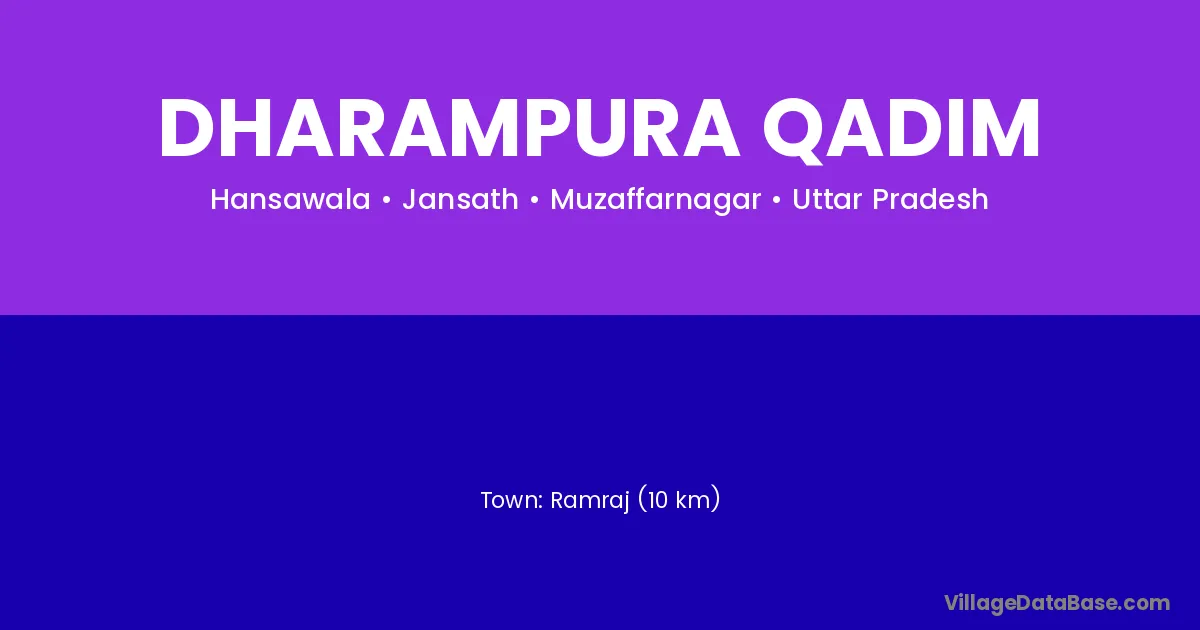 DHARAMPURA QADIM

Hansawala • Jansath • Muzaffarnagar • Uttar Pradesh

Town: Ramraj (10 km)

VillageDataBase.com